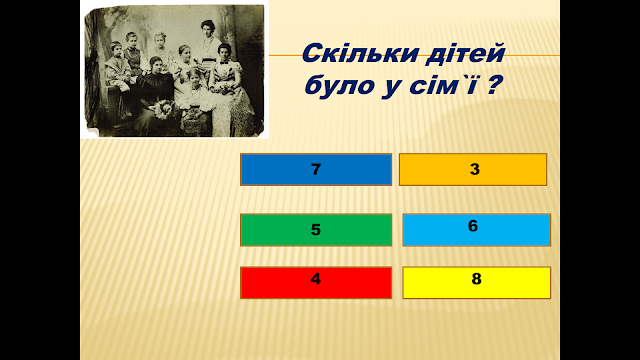 Скільки дітей було у сім`ї ?

7

3

5

6

4

8